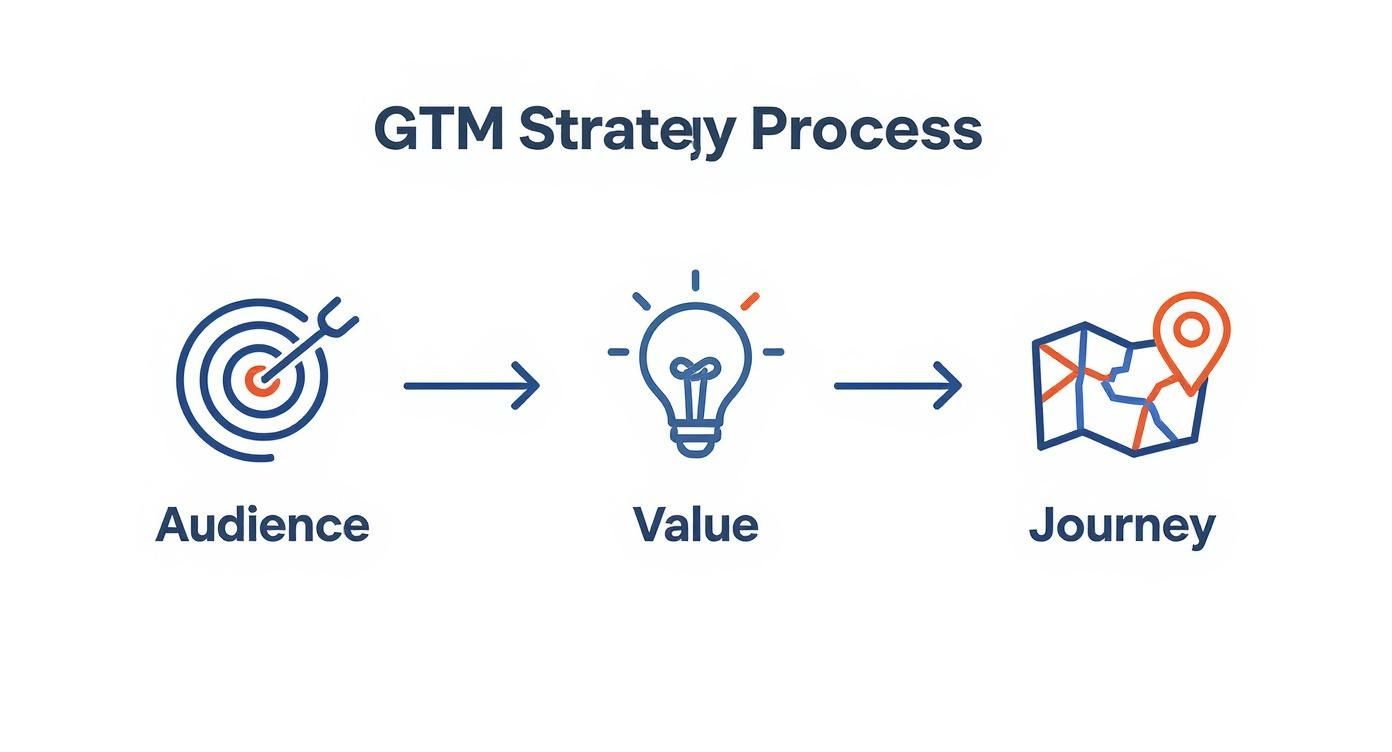 GTM Stratejy Process

Audience

Value

Journey